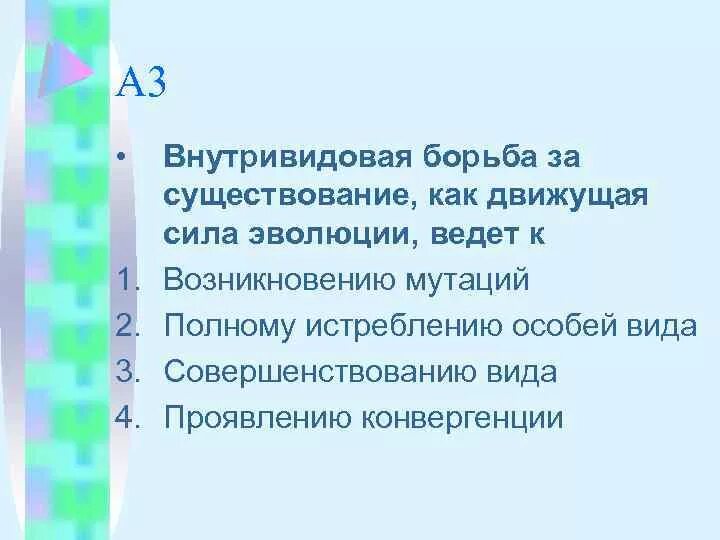 А3

• Внутривидовая борьба за существование, как движущая сила эволюции, ведет к

1. Возникновению мутаций
2. Полному истреблению особей вида
3. Совершенствованию вида
4. Проявлению конвергенции